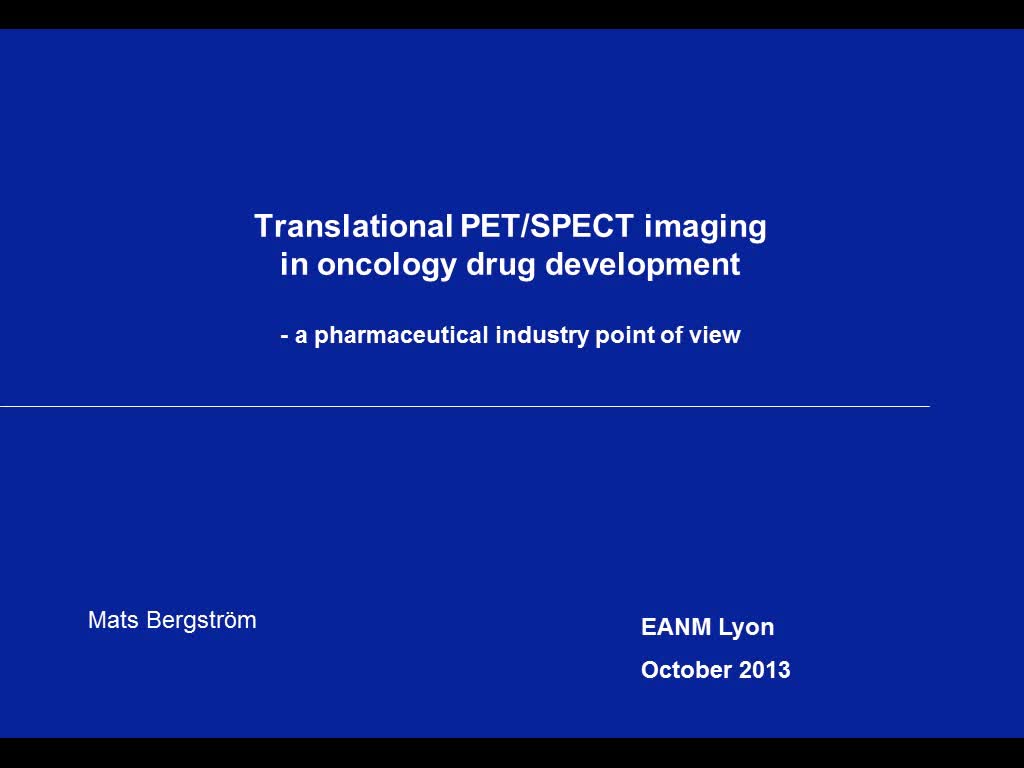 Translational PET/SPECT imaging in oncology drug development

- a pharmaceutical industry point of view

Mats Bergström

EANM Lyon

October 2013